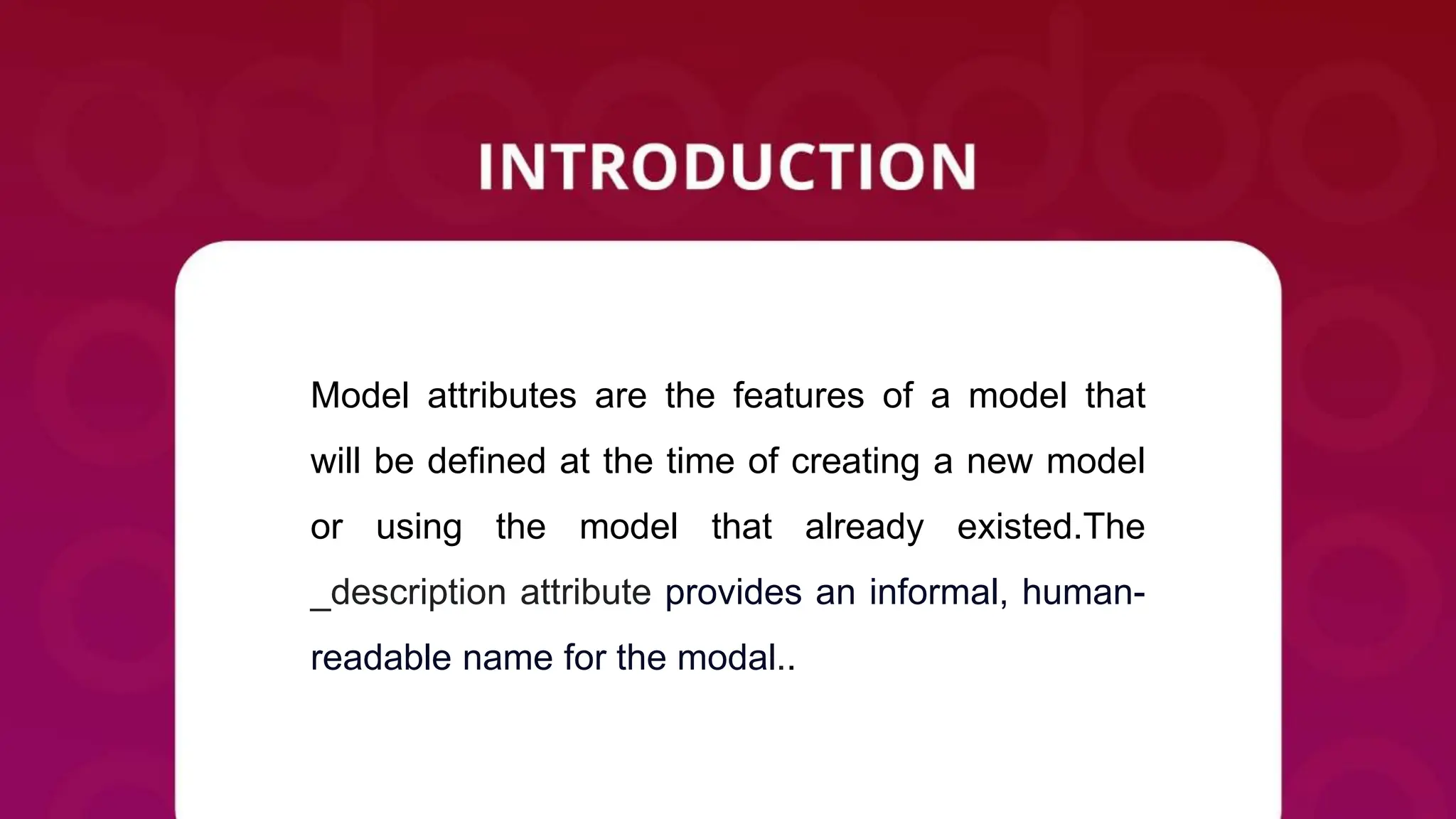 INTRODUCTION

Model attributes are the features of a model that will be defined at the time of creating a new model or using the model that already existed.The _description attribute provides an informal, human-readable name for the modal..